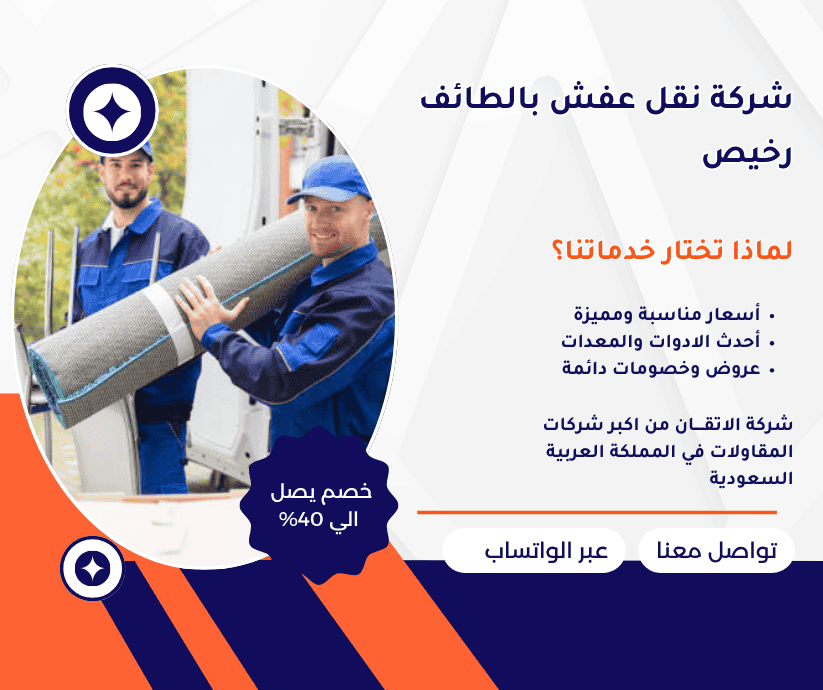 شركة نقل عفش بالطائف رخيص

لماذا تختار خدماتنا؟

• أسعار مناسبة ومميزة
• أحدث الادوات والمعدات
• عروض وخصومات دائمة

شركة الاتقـان من اكبر شركات المقاولات في المملكة العربية السعودية

خصم يصل الي 40%

تواصل معنا

عبر الواتساب